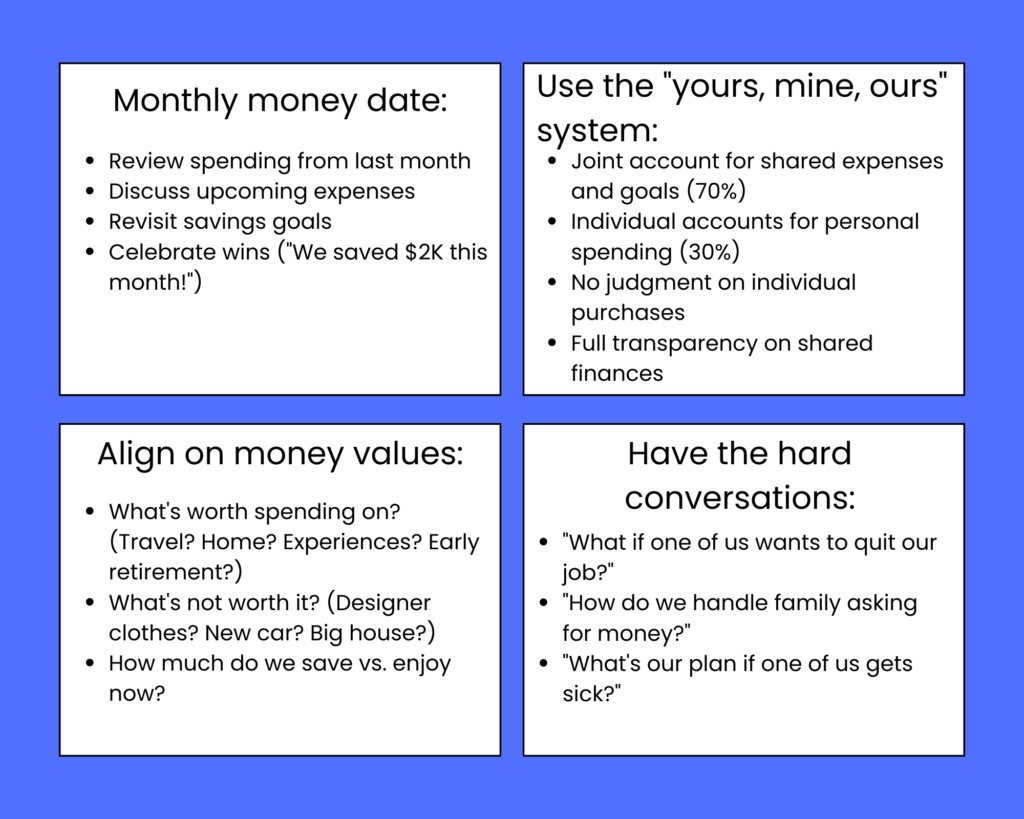 Monthly money date:

- Review spending from last month
- Discuss upcoming expenses
- Revisit savings goals
- Celebrate wins ("We saved \$2K this month!")

Use the "yours, mine, ours" system:

- Joint account for shared expenses and goals (70%)
- Individual accounts for personal spending (30%)
- No judgment on individual purchases
- Full transparency on shared finances

Align on money values:

- What's worth spending on? (Travel? Home? Experiences? Early retirement?)
- What's not worth it? (Designer clothes? New car? Big house?)
- How much do we save vs. enjoy now?

Have the hard conversations:

- "What if one of us wants to quit our job?"
- "How do we handle family asking for money?"
- "What's our plan if one of us gets sick?"